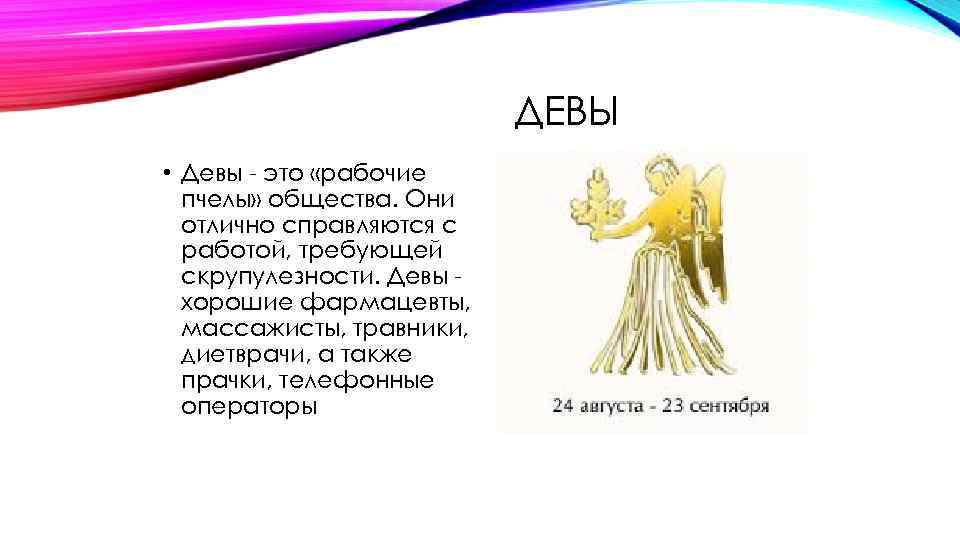 ДЕВЫ

• Девы - это «рабочие пчелы» общества. Они отлично справляются с работой, требующей скрупулезности. Девы - хорошие фармацевты, массажисты, травники, диетврачи, а также прачки, телефонные операторы

24 августа - 23 сентября